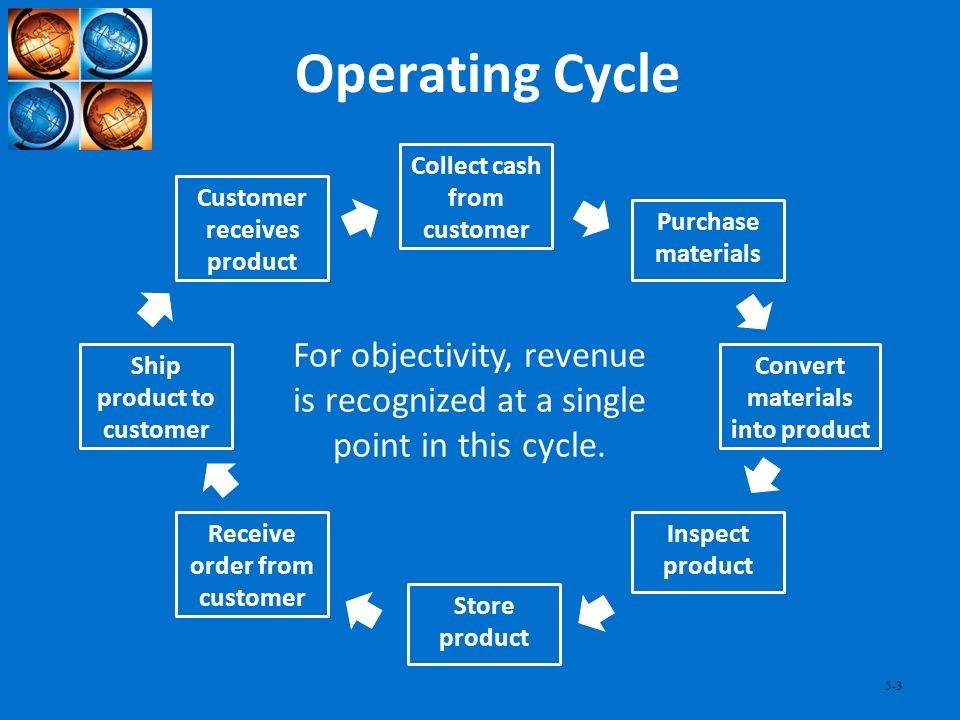 Operating Cycle

Collect cash from customer

Purchase materials

Convert materials into product

Inspect product

Store product

Receive order from customer

Ship product to customer

Customer receives product

For objectivity, revenue is recognized at a single point in this cycle.

5-3